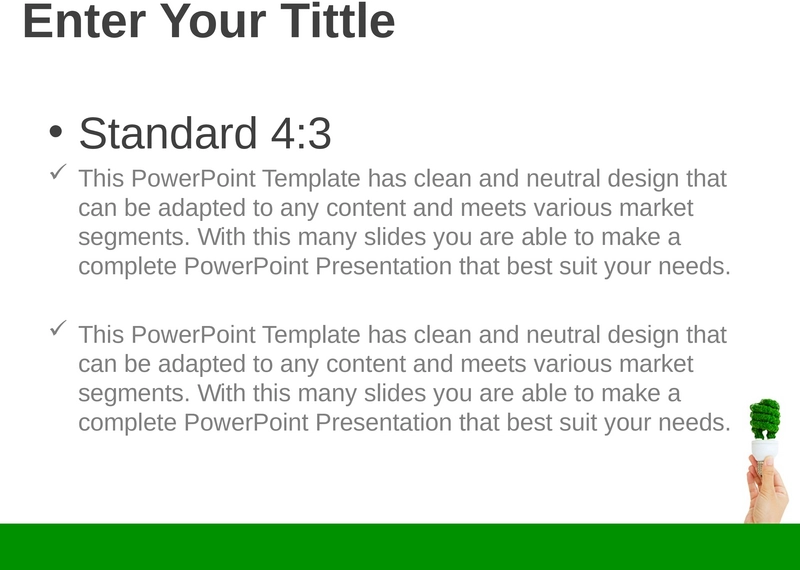 Enter Your Tittle

• Standard 4:3

✓ This PowerPoint Template has clean and neutral design that can be adapted to any content and meets various market segments. With this many slides you are able to make a complete PowerPoint Presentation that best suit your needs.

✓ This PowerPoint Template has clean and neutral design that can be adapted to any content and meets various market segments. With this many slides you are able to make a complete PowerPoint Presentation that best suit your needs.